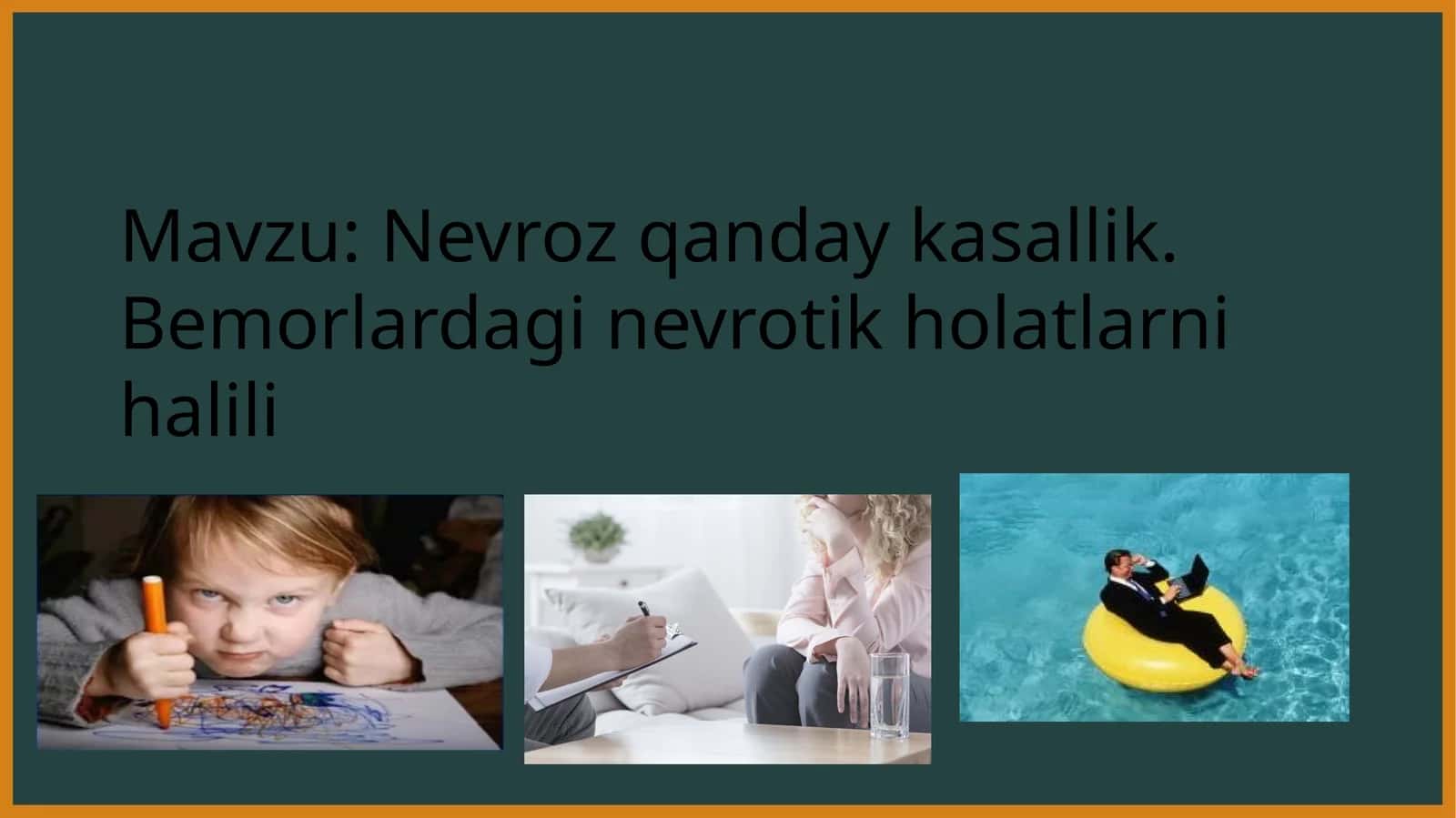 Mavzu: Nevroz qanday kasallik. Bemorlardagi nevrotik holatlarni halili